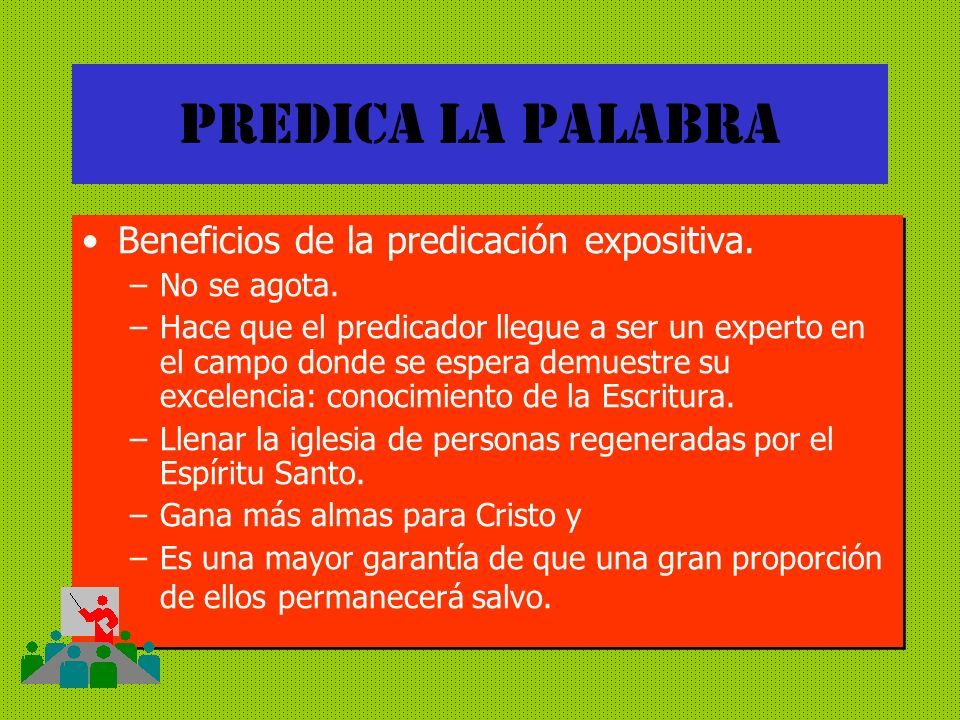 PREDICA LA PALABRA

• Beneficios de la predicación expositiva.
– No se agota.
– Hace que el predicador llegue a ser un experto en el campo donde se espera demuestre su excelencia: conocimiento de la Escritura.
– Llenar la iglesia de personas regeneradas por el Espíritu Santo.
– Gana más almas para Cristo y
– Es una mayor garantía de que una gran proporción de ellos permanecerá salvo.